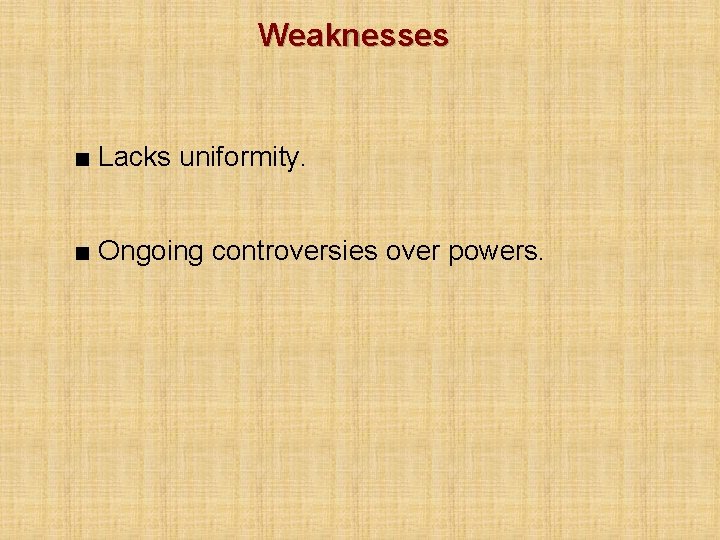 Weaknesses

■ Lacks uniformity.

■ Ongoing controversies over powers.